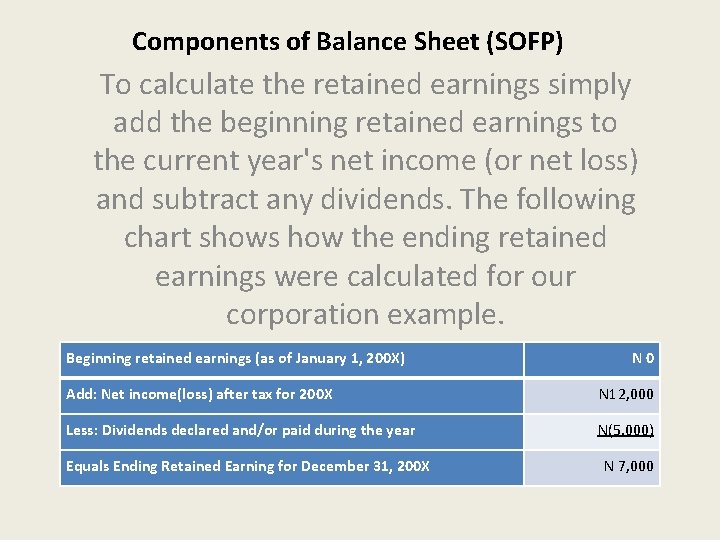 Components of Balance Sheet (SOFP)

To calculate the retained earnings simply add the beginning retained earnings to the current year's net income (or net loss) and subtract any dividends. The following chart shows how the ending retained earnings were calculated for our corporation example.

| Beginning retained earnings (as of January 1, 200X) | N 0 |
|---|---|
| Add: Net income(loss) after tax for 200X | N1 2,000 |
| Less: Dividends declared and/or paid during the year | N(5.000) |
| Equals Ending Retained Earning for December 31, 200X | N 7,000 |